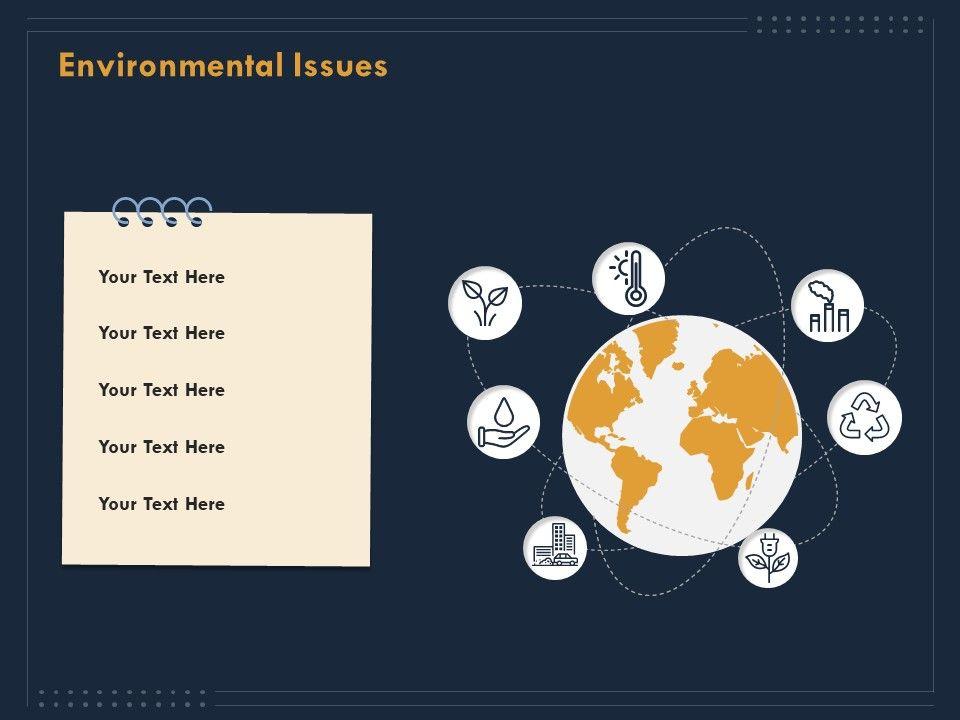 Environmental Issues

Your Text Here

Your Text Here

Your Text Here

Your Text Here

Your Text Here